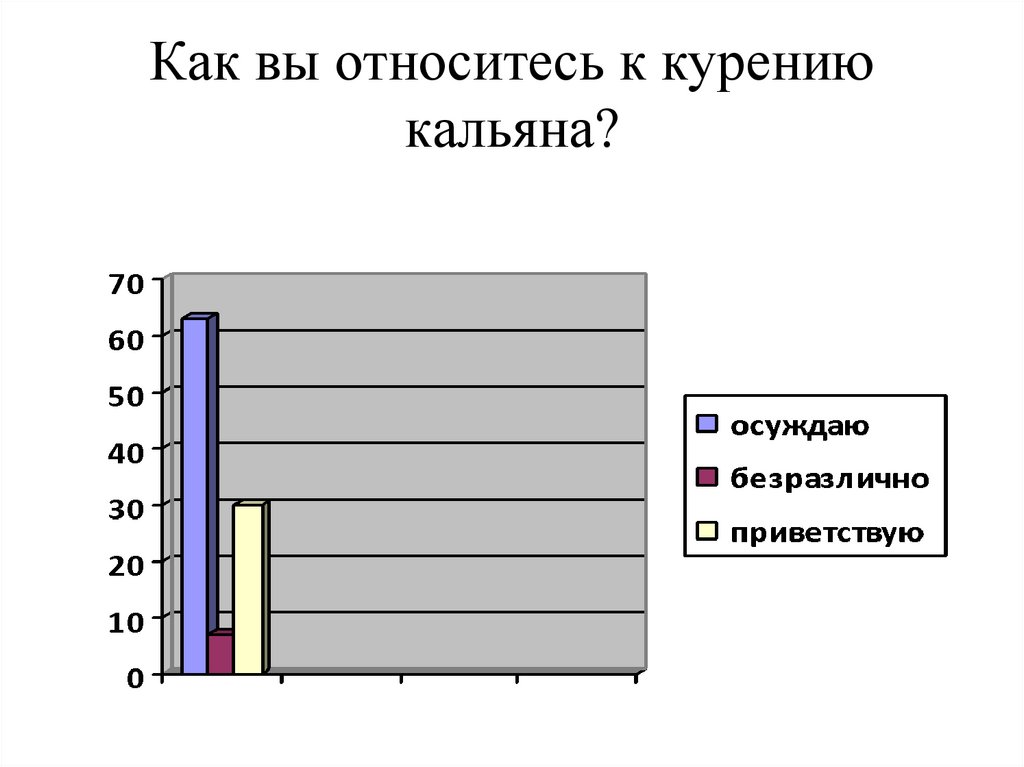 Как вы относитесь к курению кальяна?

70
60
50
40
30
20
10
0

осуждаю
безразлично
приветствую